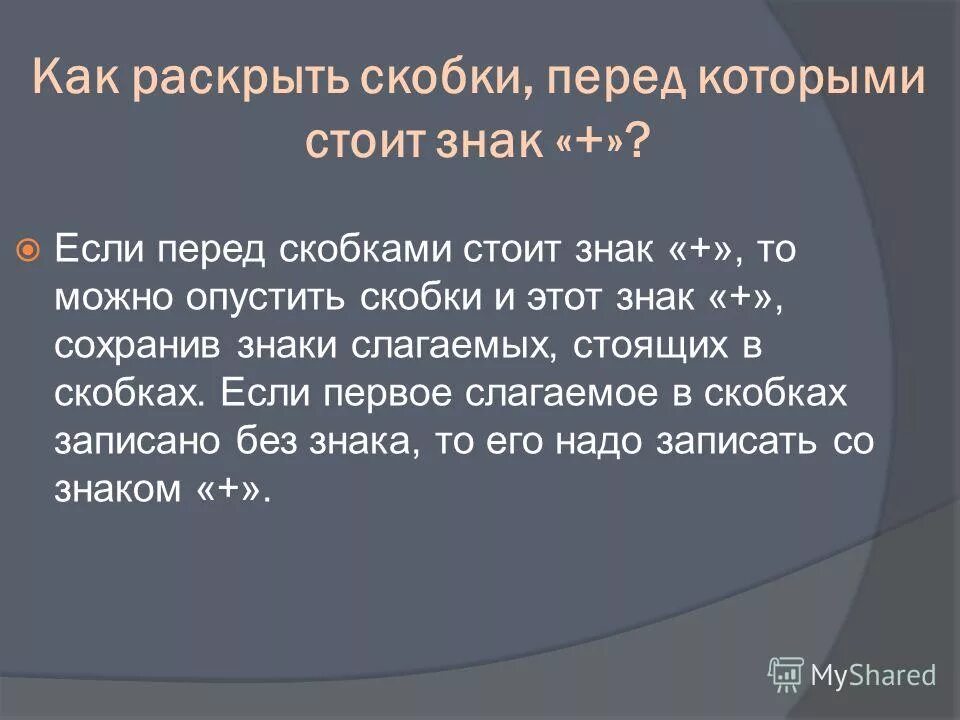 Как раскрыть скобки, перед которыми стоит знак «+»?

Если перед скобками стоит знак «+», то можно опустить скобки и этот знак «+», сохранив знаки слагаемых, стоящих в скобках. Если первое слагаемое в скобках записано без знака, то его надо записать со знаком «+».

MyShared